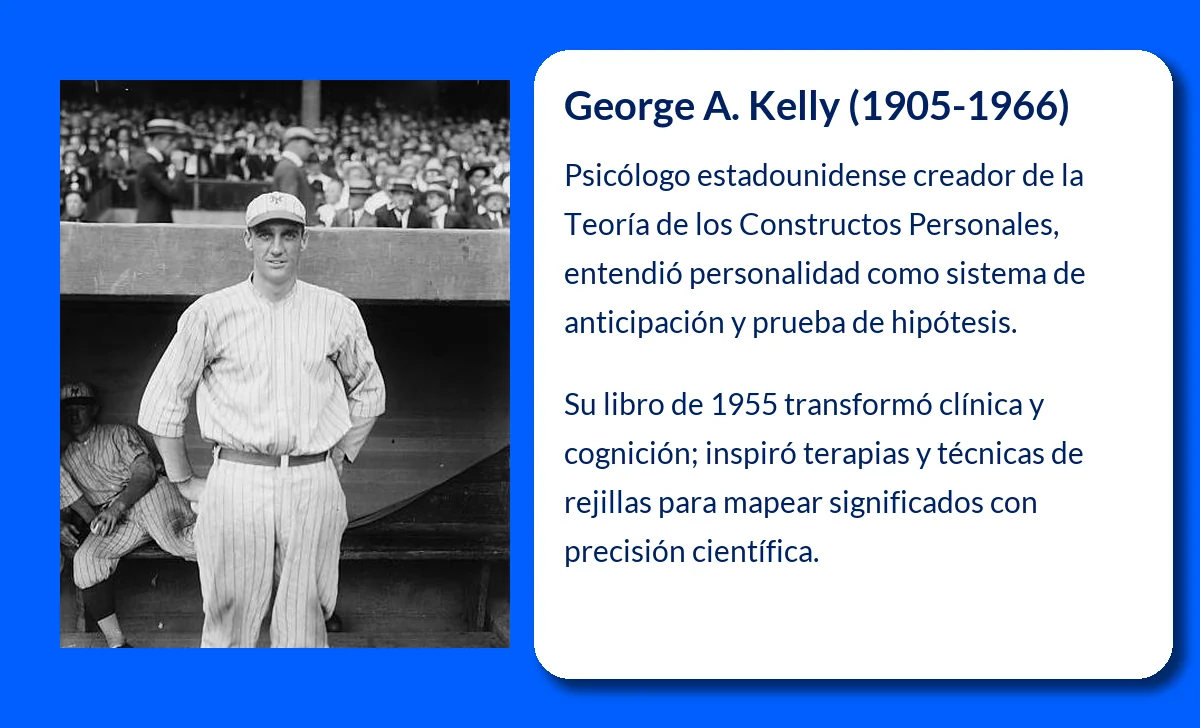 George A. Kelly (1905-1966)

Psicólogo estadounidense creador de la Teoría de los Constructos Personales, entendió personalidad como sistema de anticipación y prueba de hipótesis.

Su libro de 1955 transformó clínica y cognición; inspiró terapias y técnicas de rejillas para mapear significados con precisión científica.